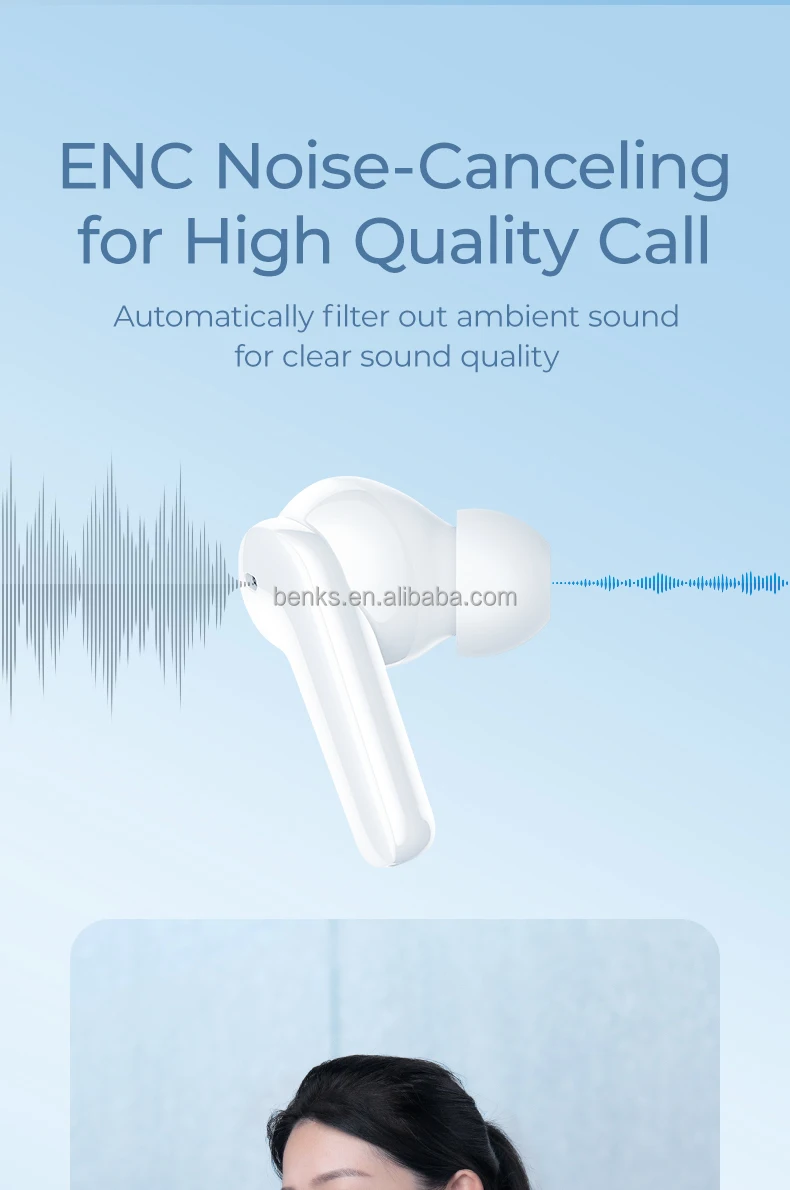 ENC Noise-Canceling for High Quality Call

Automatically filter out ambient sound for clear sound quality

benks.en.alibaba.com